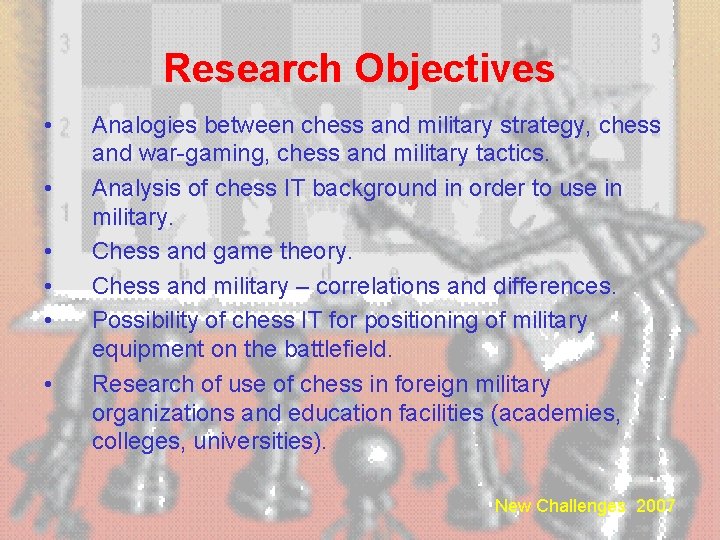 Research Objectives

• Analogies between chess and military strategy, chess and war-gaming, chess and military tactics.
• Analysis of chess IT background in order to use in military.
• Chess and game theory.
• Chess and military – correlations and differences.
• Possibility of chess IT for positioning of military equipment on the battlefield.
• Research of use of chess in foreign military organizations and education facilities (academies, colleges, universities).

New Challenges 2007